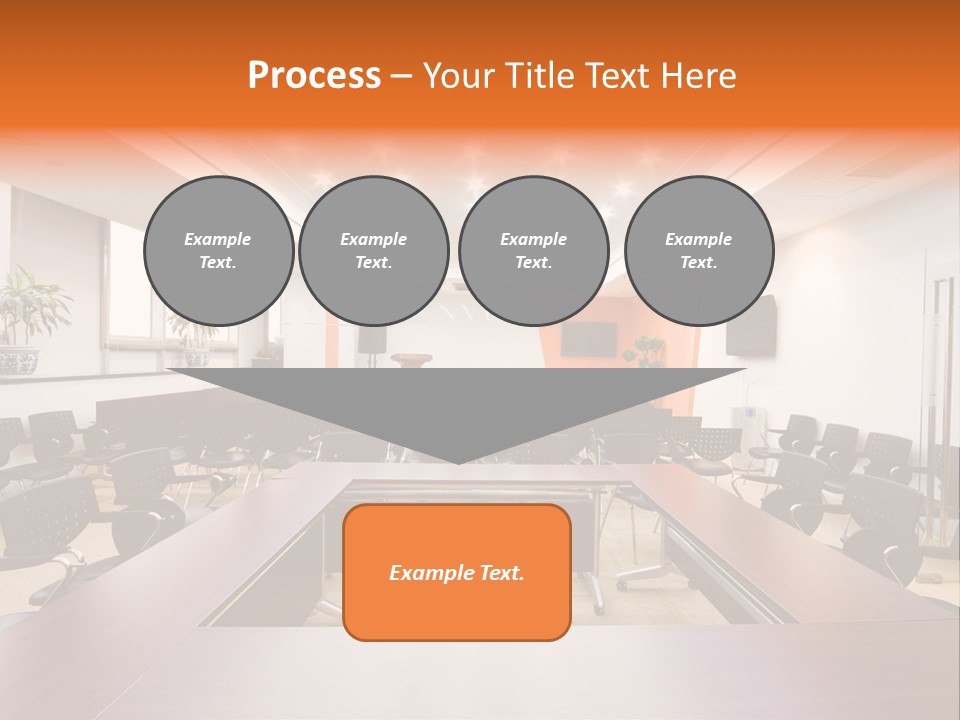 Process – Your Title Text Here

Example Text.

Example Text.

Example Text.

Example Text.

Example Text.